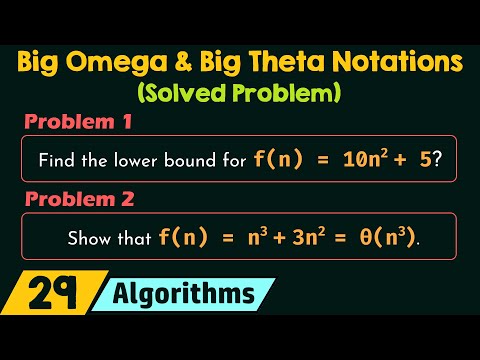 Big Omega & Big Theta Notations
(Solved Problem)

Problem 1

Find the lower bound for $f(n) = 10n^2 + 5$?

Problem 2

Show that $f(n) = n^3 + 3n^2 = \theta(n^3)$.

29 Algorithms